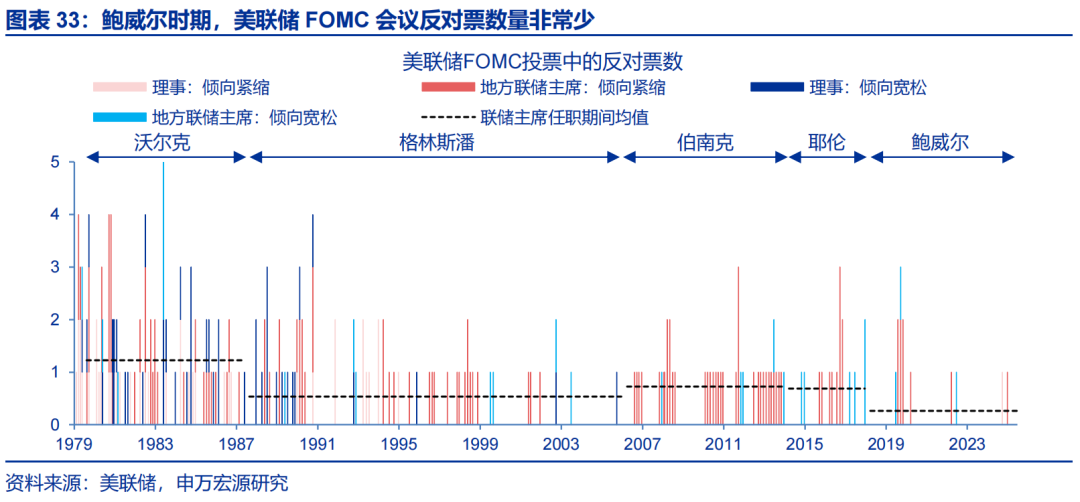 图表 33：鲍威尔时期，美联储 FOMC 会议反对票数量非常少

美联储FOMC投票中的反对票数

理事：倾向紧缩
地方联储主席：倾向紧缩
理事：倾向宽松
地方联储主席：倾向宽松
联储主席任职期间均值

沃尔克
格林斯潘
伯南克
耶伦
鲍威尔

5
4
3
2
1
0

1979
1983
1987
1991
1995
1999
2003
2007
2011
2015
2019
2023

资料来源：美联储，申万宏源研究